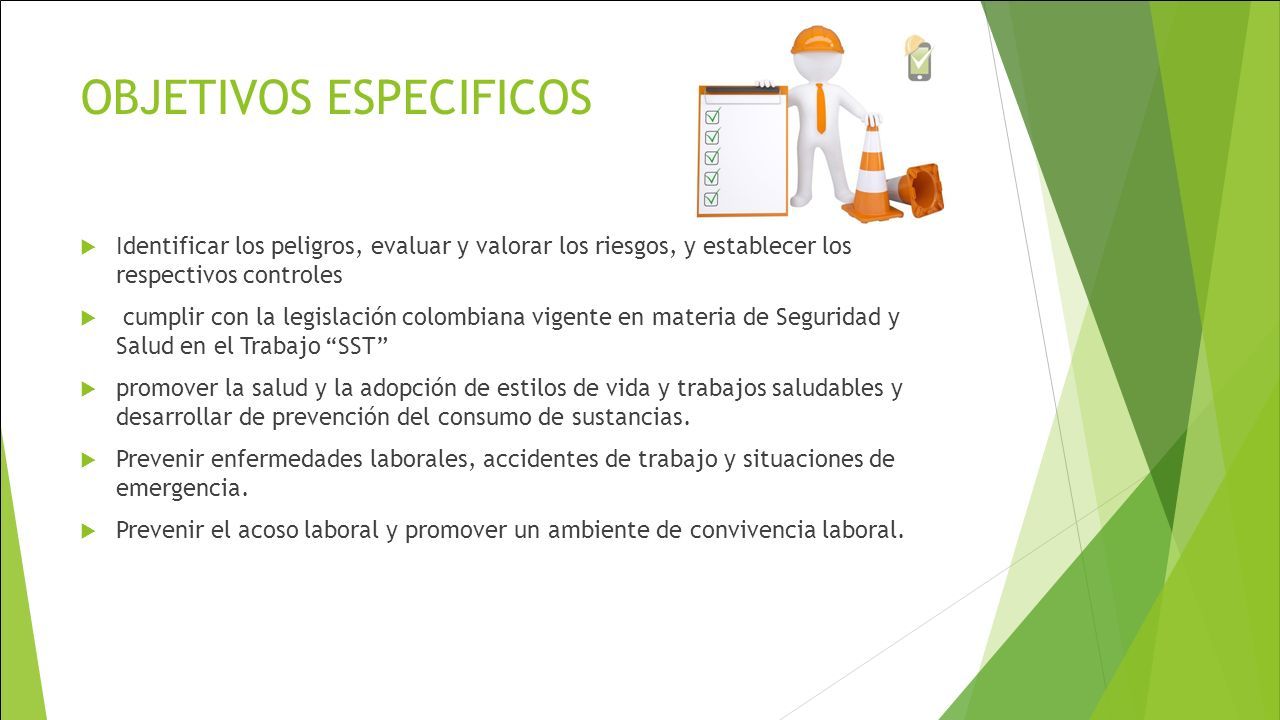 OBJETIVOS ESPECIFICOS

Identificar los peligros, evaluar y valorar los riesgos, y establecer los respectivos controles

cumplir con la legislación colombiana vigente en materia de Seguridad y Salud en el Trabajo “SST”

promover la salud y la adopción de estilos de vida y trabajos saludables y desarrollar de prevención del consumo de sustancias.

Prevenir enfermedades laborales, accidentes de trabajo y situaciones de emergencia.

Prevenir el acoso laboral y promover un ambiente de convivencia laboral.